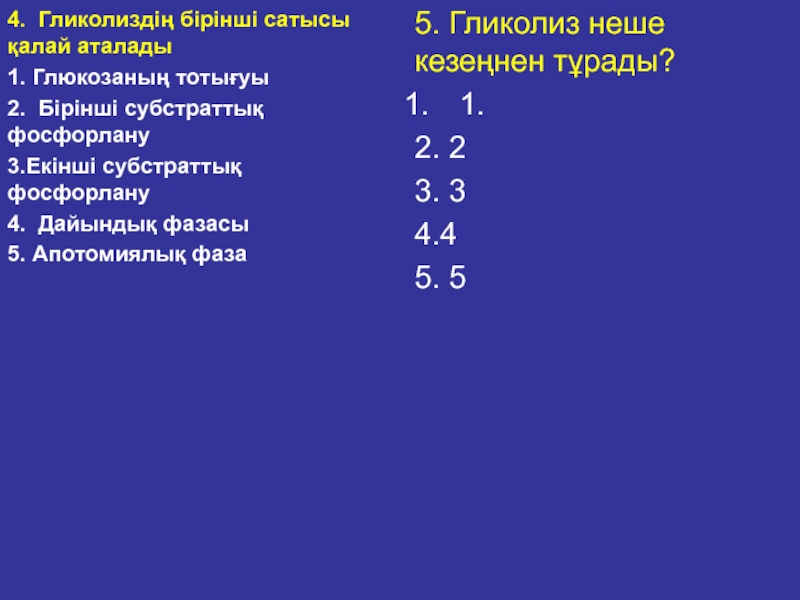 4. Гликолиздің бірінші сатысы қалай аталады

1. Глюкозаның тотығуы

2. Бірінші субстраттық фосфорлану

3.Екінші субстраттық фосфорлану

4. Дайындық фазасы

5. Апотомиялық фаза

5. Гликолиз неше кезеңнен тұрады?

1. 1.

2. 2

3. 3

4.4

5. 5